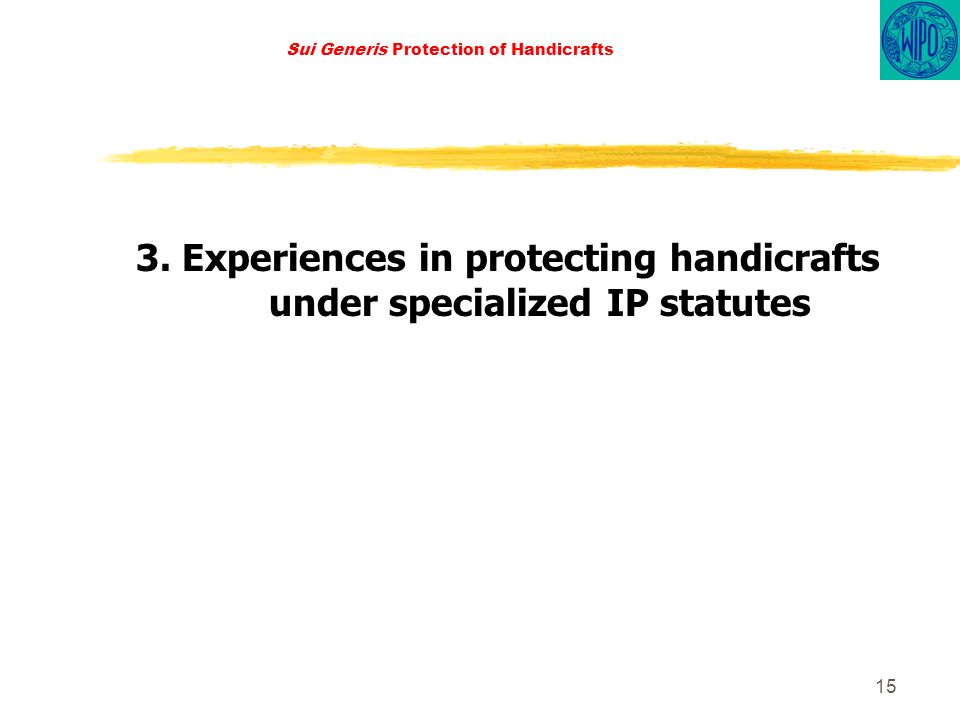 Sui Generis Protection of Handicrafts

WIPO

3. Experiences in protecting handicrafts under specialized IP statutes

15